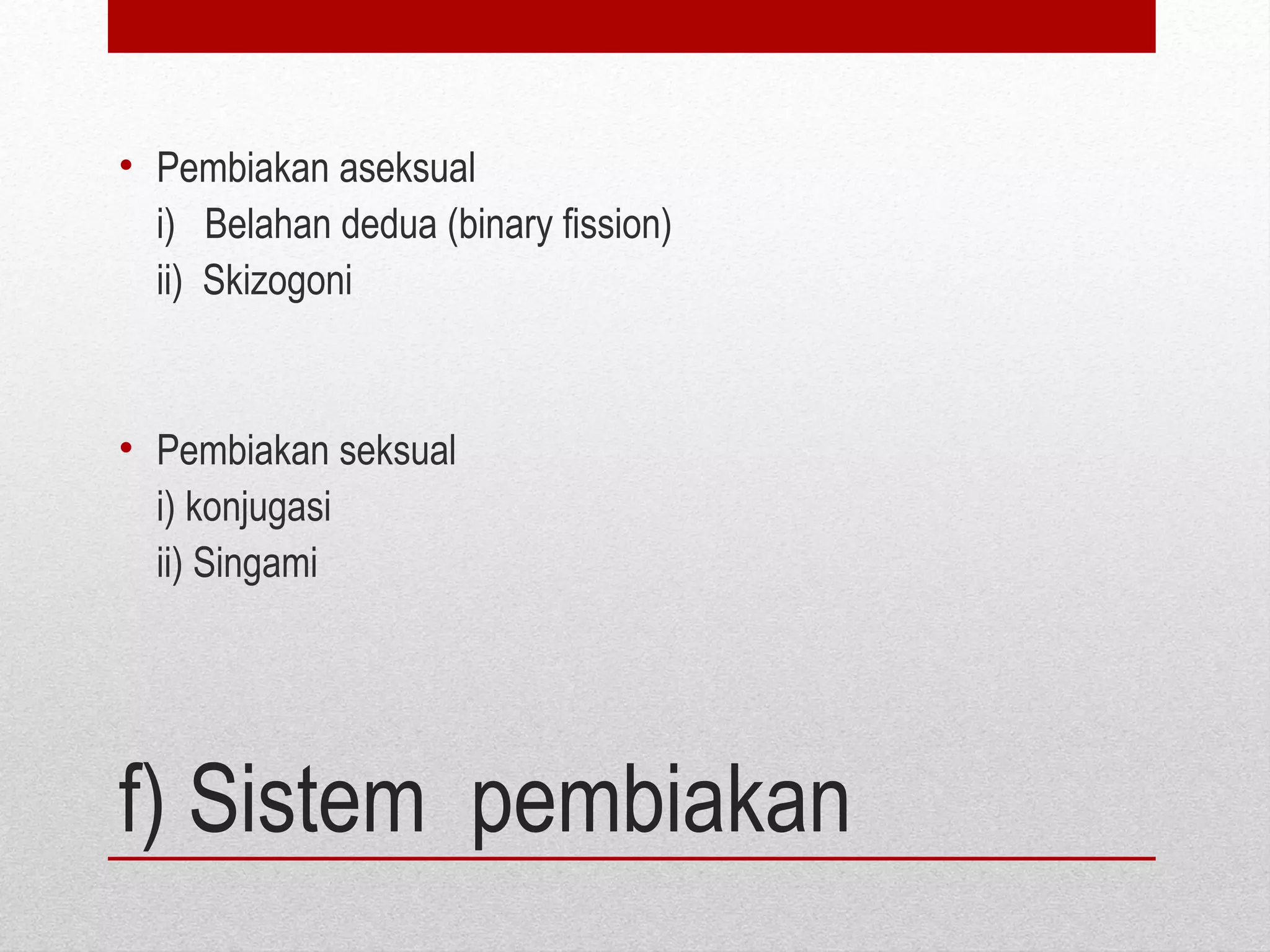 • Pembiakan aseksual
i) Belahan dedua (binary fission)
ii) Skizogoni

• Pembiakan seksual
i) konjugasi
ii) Singami

f) Sistem pembiakan